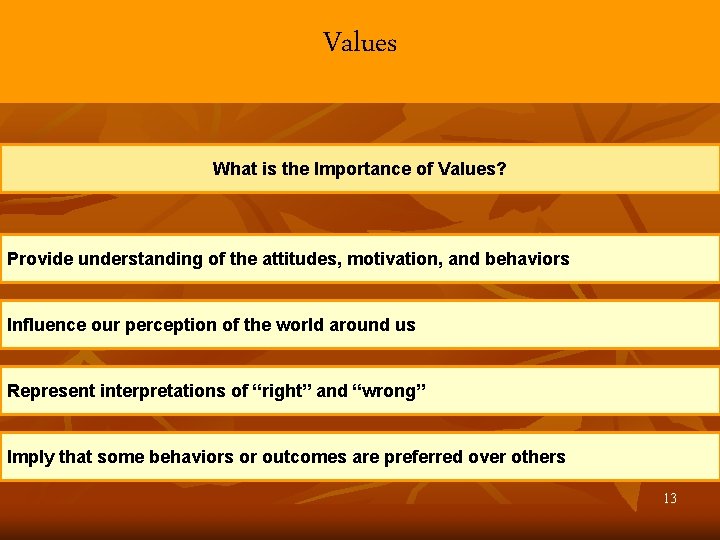 Values

What is the Importance of Values?

Provide understanding of the attitudes, motivation, and behaviors

Influence our perception of the world around us

Represent interpretations of “right” and “wrong”

Imply that some behaviors or outcomes are preferred over others

13